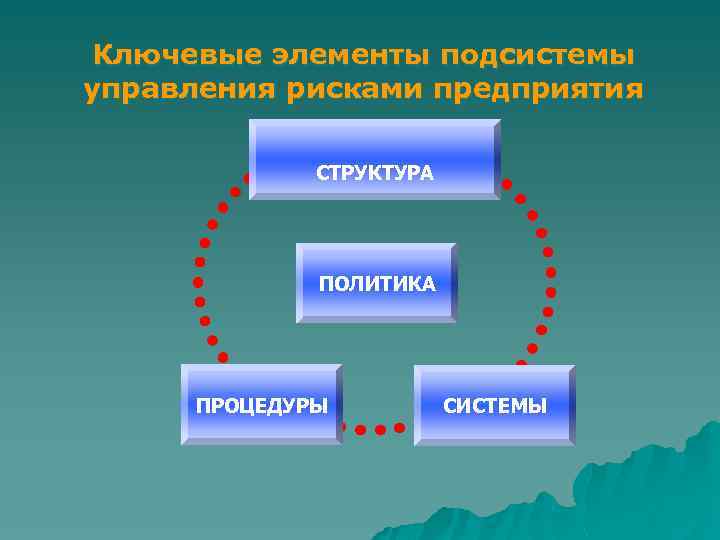 Ключевые элементы подсистемы управления рисками предприятия

СТРУКТУРА

ПОЛИТИКА

ПРОЦЕДУРЫ

СИСТЕМЫ